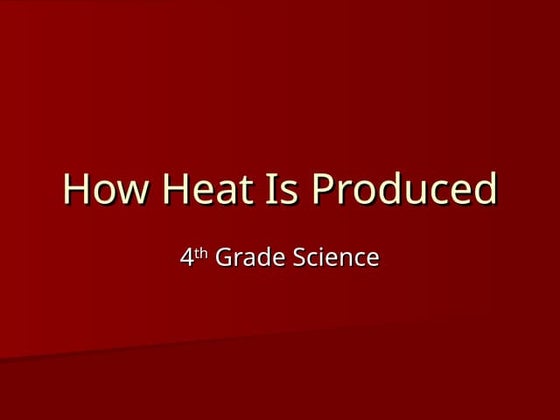 How Heat Is Produced

4th Grade Science